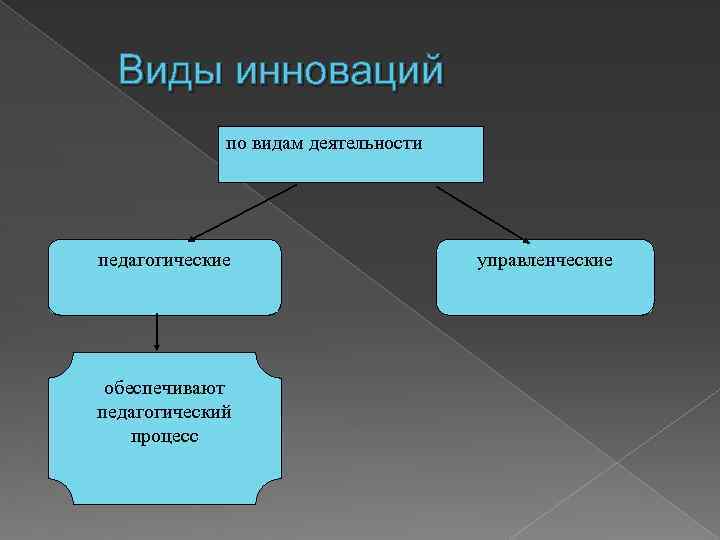 Виды инноваций

по видам деятельности

педагогические

управленческие

обеспечивают педагогический процесс